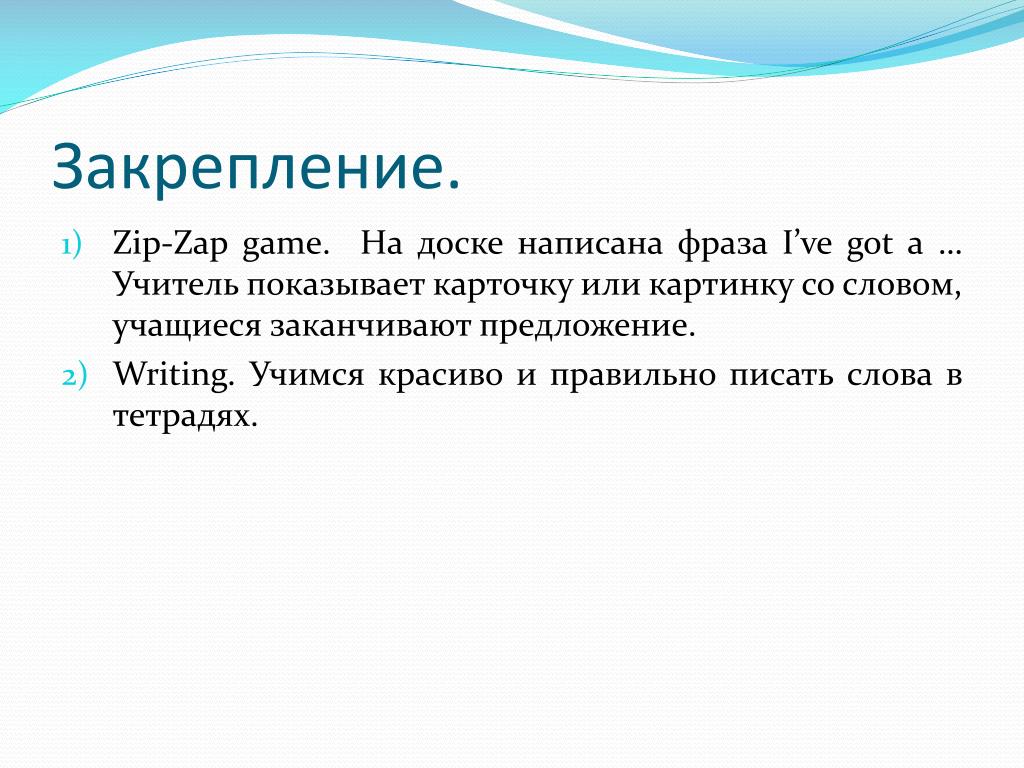 Закрепление.

1) Zip-Zap game. На доске написана фраза I've got a … Учитель показывает карточку или картинку со словом, учащиеся заканчивают предложение.

2) Writing. Учимся красиво и правильно писать слова в тетрадях.